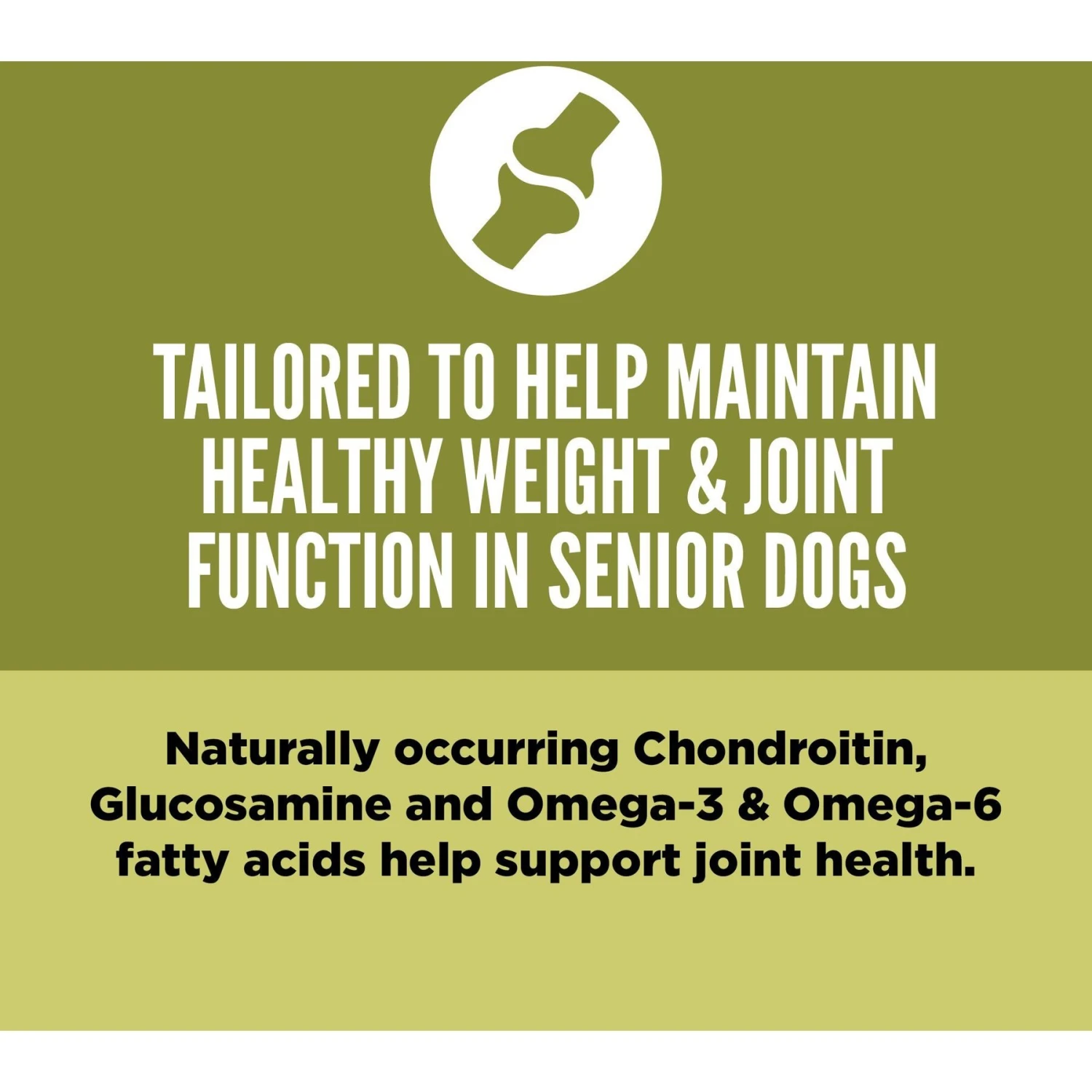 TAILORED TO HELP MAINTAIN HEALTHY WEIGHT & JOINT FUNCTION IN SENIOR DOGS

Naturally occurring Chondroitin, Glucosamine and Omega-3 & Omega-6 fatty acids help support joint health.